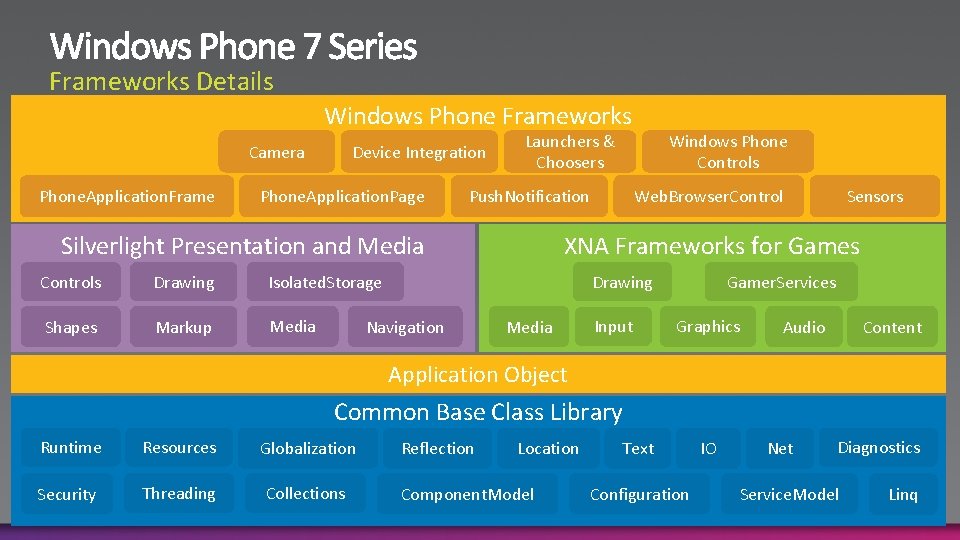 Windows Phone 7 Series
Frameworks Details

Windows Phone Frameworks

Camera
Device Integration
Launchers & Choosers
Windows Phone Controls

PhoneApplicationFrame
PhoneApplicationPage
PushNotification
WebBrowserControl
Sensors

Silverlight Presentation and Media

Controls
Drawing
IsolatedStorage
Shapes
Markup
Media
Navigation

XNA Frameworks for Games

Drawing
GamerServices
Media
Input
Graphics
Audio
Content

Application Object

Common Base Class Library

Runtime
Resources
Globalization
Reflection
Location
Text
IO
Net
Diagnostics
Security
Threading
Collections
ComponentModel
Configuration
ServiceModel
Linq